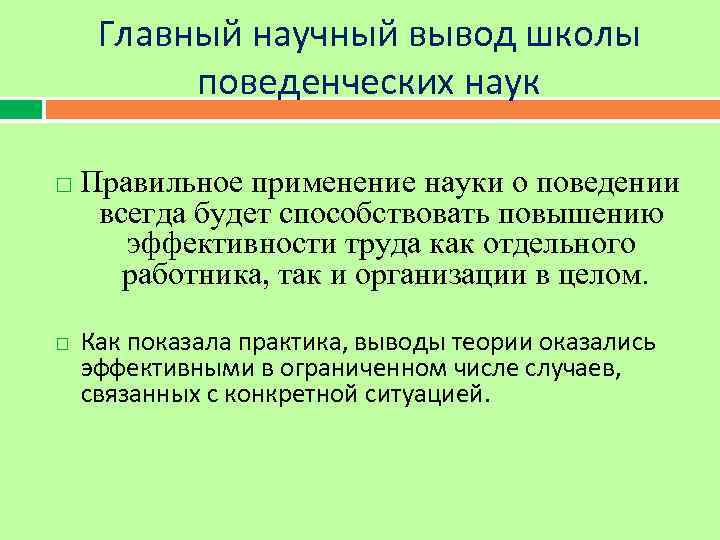 Главный научный вывод школы поведенческих наук

□ Правильное применение науки о поведении всегда будет способствовать повышению эффективности труда как отдельного работника, так и организации в целом.

□ Как показала практика, выводы теории оказались эффективными в ограниченном числе случаев, связанных с конкретной ситуацией.